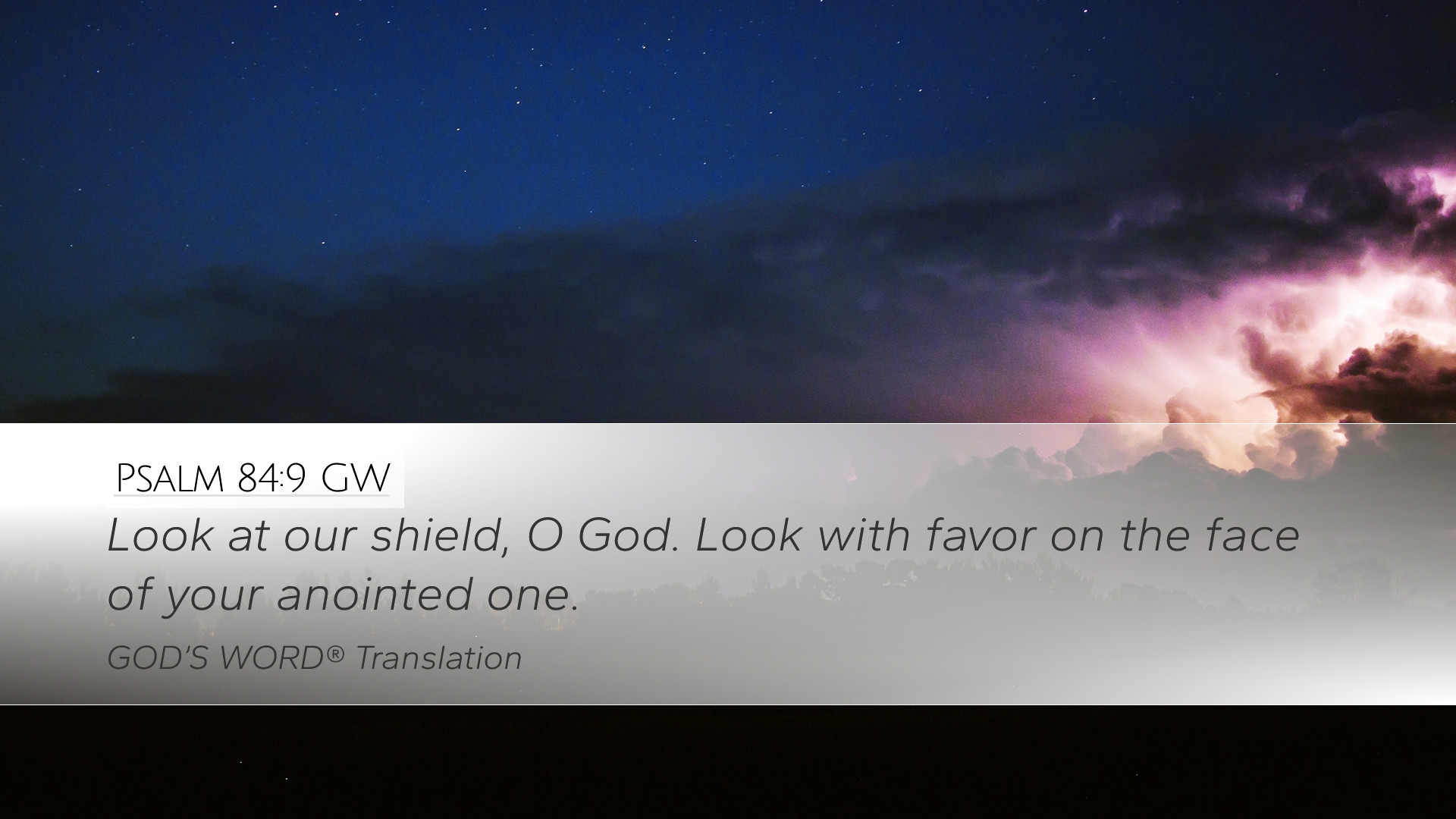 Psalm 84:9 GW

Look at our shield, O God. Look with favor on the face of your anointed one.

GOD'S WORD® Translation